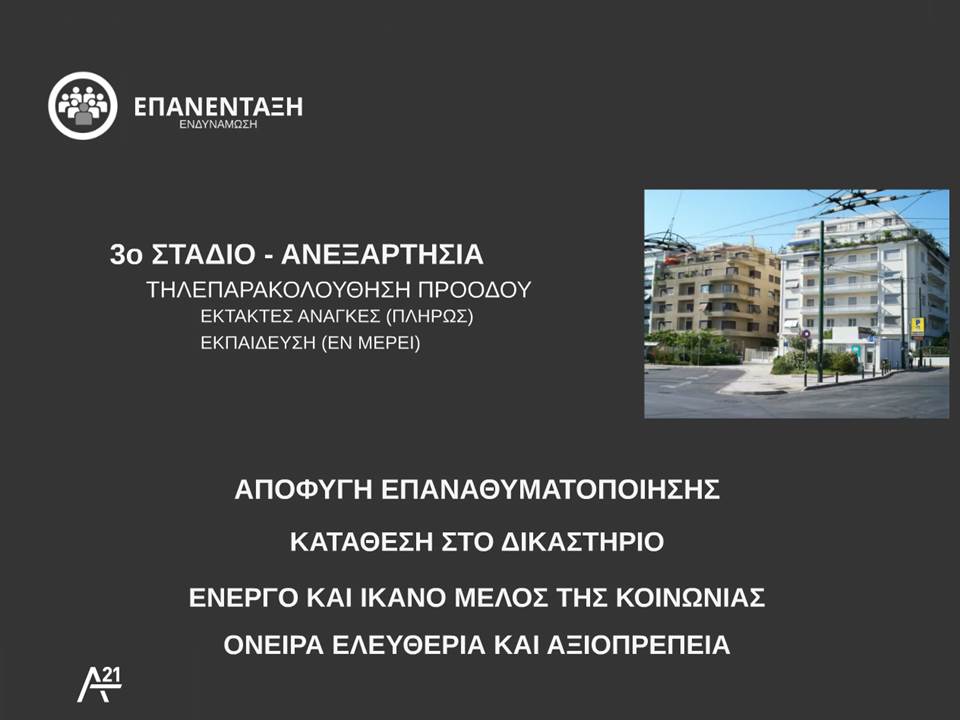 ΕΠΑΝΕΝΤΑΞΗ
ΕΝΔΥΝΑΜΩΣΗ

3ο ΣΤΑΔΙΟ - ΑΝΕΞΑΡΤΗΣΙΑ
ΤΗΛΕΠΑΡΑΚΟΛΟΥΘΗΣΗ ΠΡΟΟΔΟΥ
ΕΚΤΑΚΤΕΣ ΑΝΑΓΚΕΣ (ΠΛΗΡΩΣ)
ΕΚΠΑΙΔΕΥΣΗ (ΕΝ ΜΕΡΕΙ)

ΑΠΟΦΥΓΗ ΕΠΑΝΑΘΥΜΑΤΟΠΟΙΗΣΗΣ

ΚΑΤΑΘΕΣΗ ΣΤΟ ΔΙΚΑΣΤΗΡΙΟ

ΕΝΕΡΓΟ ΚΑΙ ΙΚΑΝΟ ΜΕΛΟΣ ΤΗΣ ΚΟΙΝΩΝΙΑΣ

ΟΝΕΙΡΑ ΕΛΕΥΘΕΡΙΑ ΚΑΙ ΑΞΙΟΠΡΕΠΕΙΑ

A21